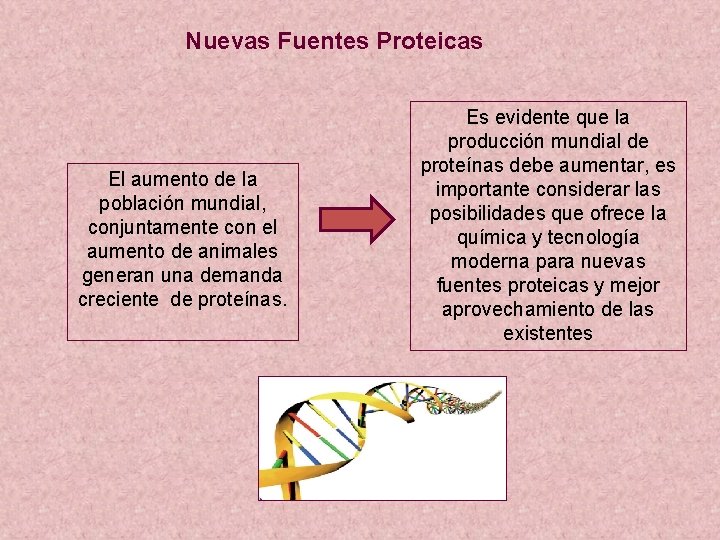 Nuevas Fuentes Proteicas

El aumento de la población mundial, conjuntamente con el aumento de animales generan una demanda creciente de proteínas.

Es evidente que la producción mundial de proteínas debe aumentar, es importante considerar las posibilidades que ofrece la química y tecnología moderna para nuevas fuentes proteicas y mejor aprovechamiento de las existentes